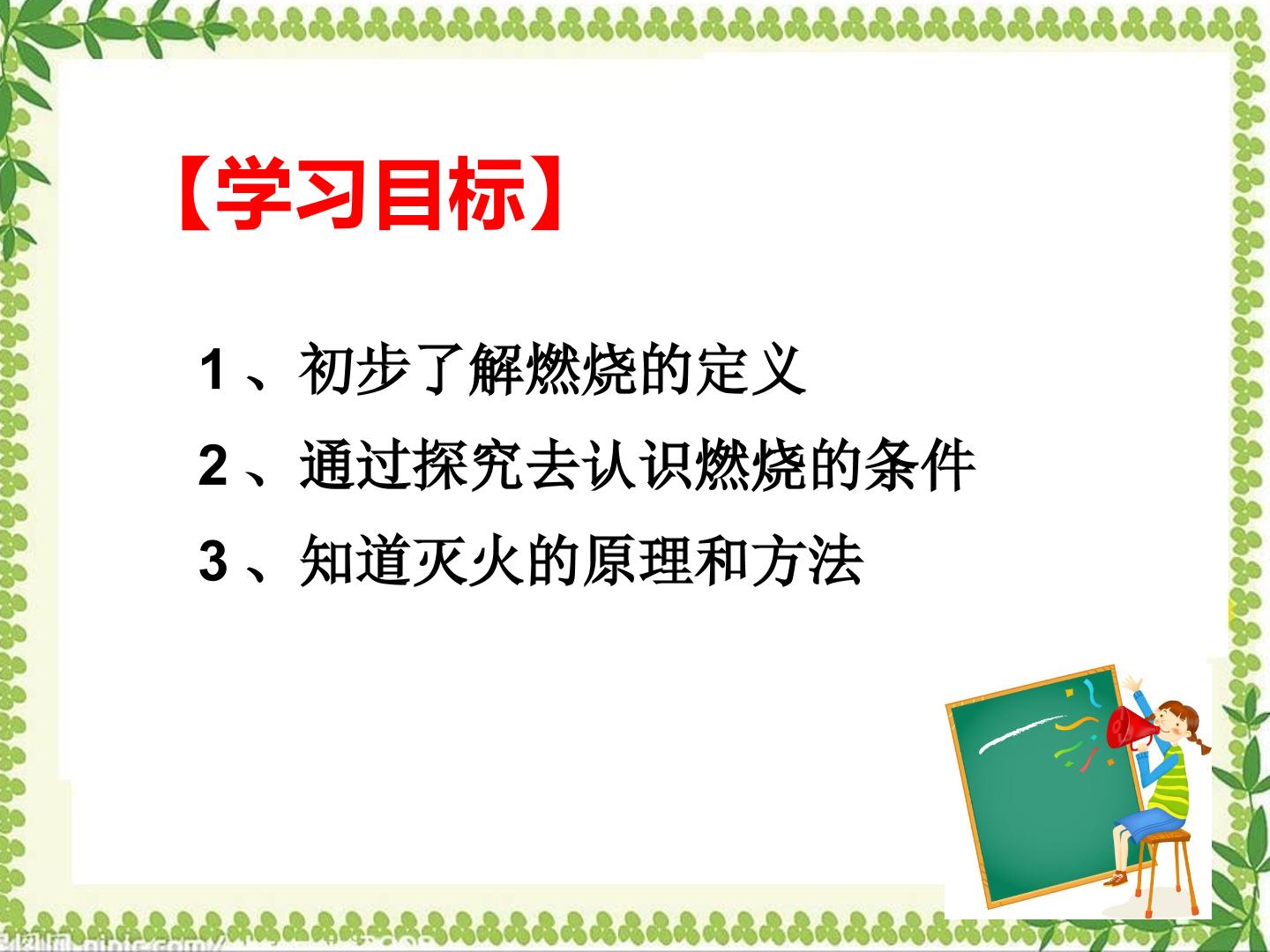 【学习目标】

1、初步了解燃烧的定义

2、通过探究去认识燃烧的条件

3、知道灭火的原理和方法